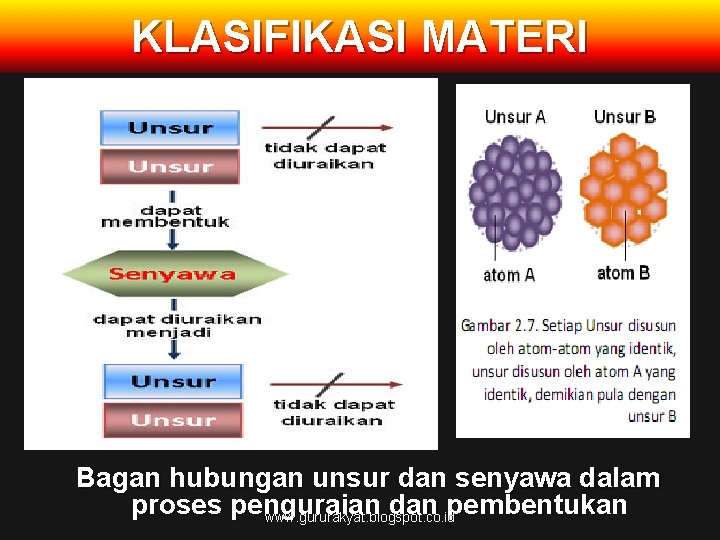 KLASIFIKASI MATERI

Unsur
Unsur
tidak dapat diuraikan
dapat membentuk
Senyawa
dapat diuraikan menjadi
Unsur
Unsur
tidak dapat diuraikan

Unsur A
Unsur B
atom A
atom B

Gambar 2.7. Setiap Unsur disusun oleh atom-atom yang identik, unsur disusun oleh atom A yang identik, demikian pula dengan unsur B

Bagan hubungan unsur dan senyawa dalam proses penguraian dan pembentukan

www.gururakyat.blogspot.co.id